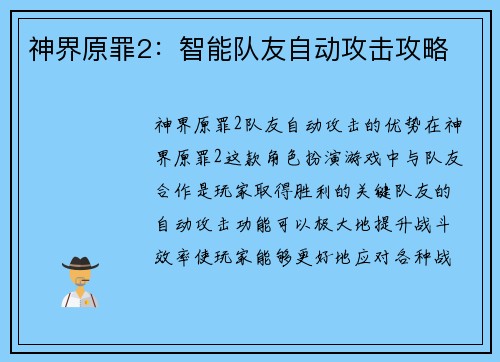 神界原罪2：智能队友自动攻击攻略

神界原罪2队友自动攻击的优势在神界原罪2这款角色扮演游戏中与队友合作是玩家取得胜利的关键队友的自动攻击功能可以极大地提升战斗效率使玩家能够更好地应对各种战